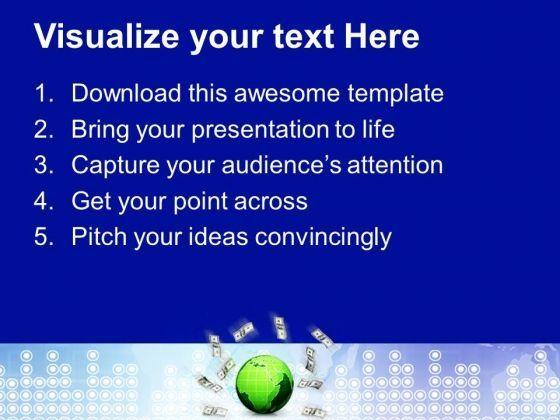 Visualize your text Here

1. Download this awesome template
2. Bring your presentation to life
3. Capture your audience's attention
4. Get your point across
5. Pitch your ideas convincingly